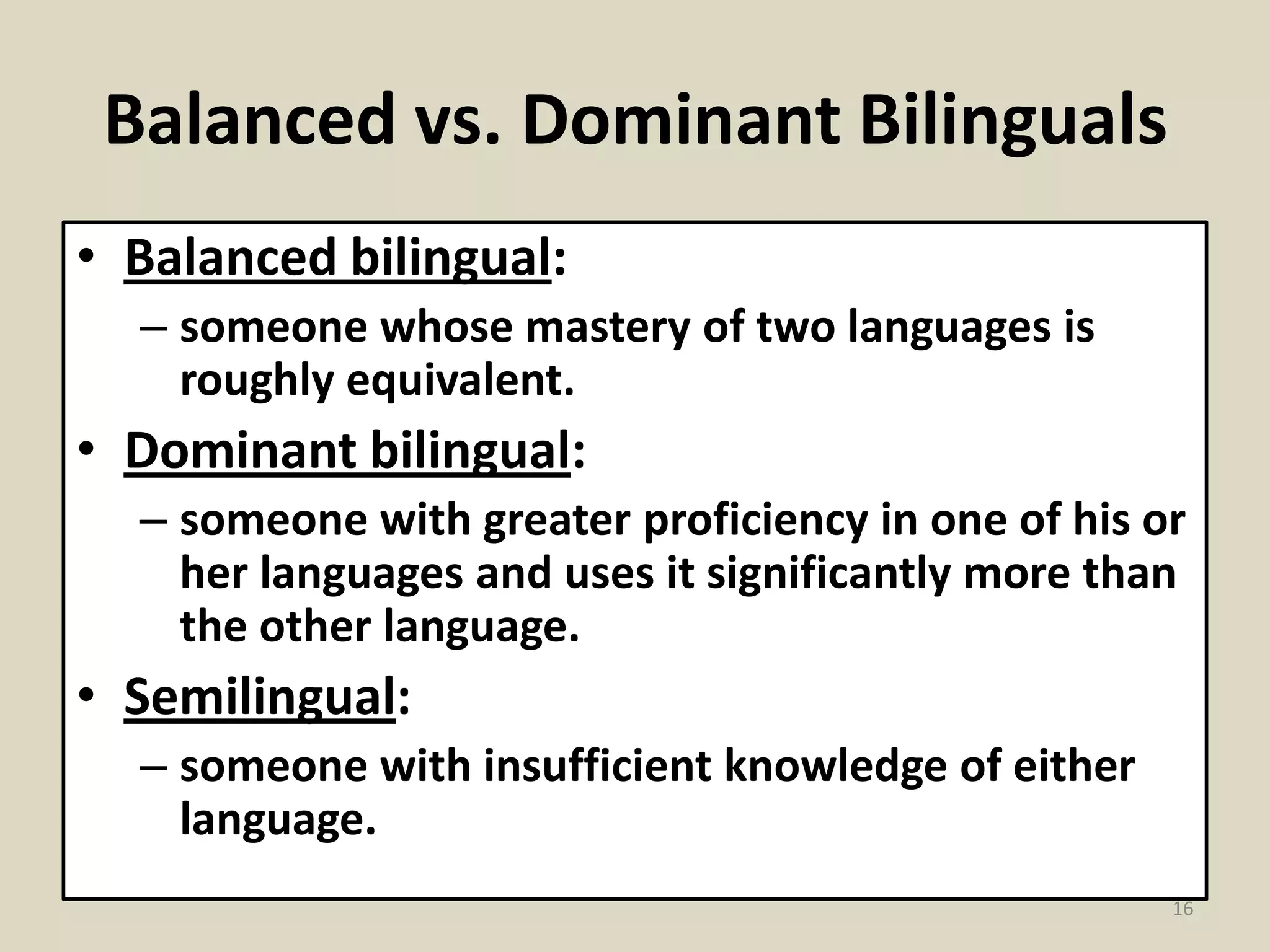 Balanced vs. Dominant Bilinguals

• Balanced bilingual:
– someone whose mastery of two languages is roughly equivalent.

• Dominant bilingual:
– someone with greater proficiency in one of his or her languages and uses it significantly more than the other language.

• Semilingual:
– someone with insufficient knowledge of either language.

16